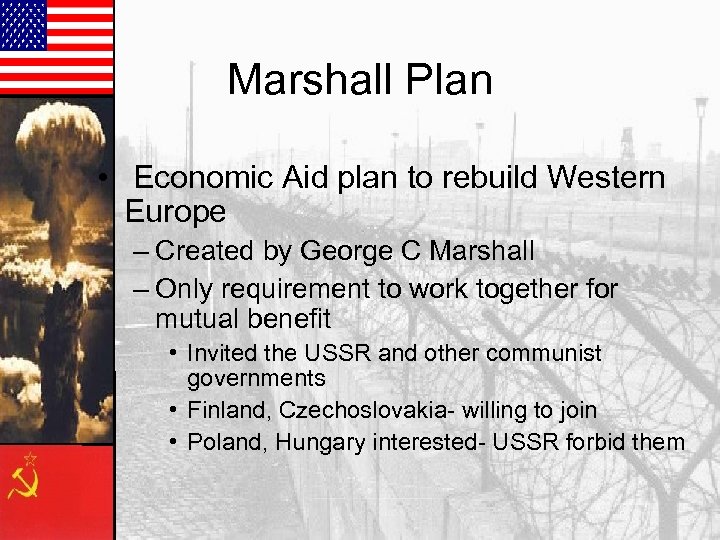 Marshall Plan

• Economic Aid plan to rebuild Western Europe
– Created by George C Marshall
– Only requirement to work together for mutual benefit
• Invited the USSR and other communist governments
• Finland, Czechoslovakia- willing to join
• Poland, Hungary interested- USSR forbid them